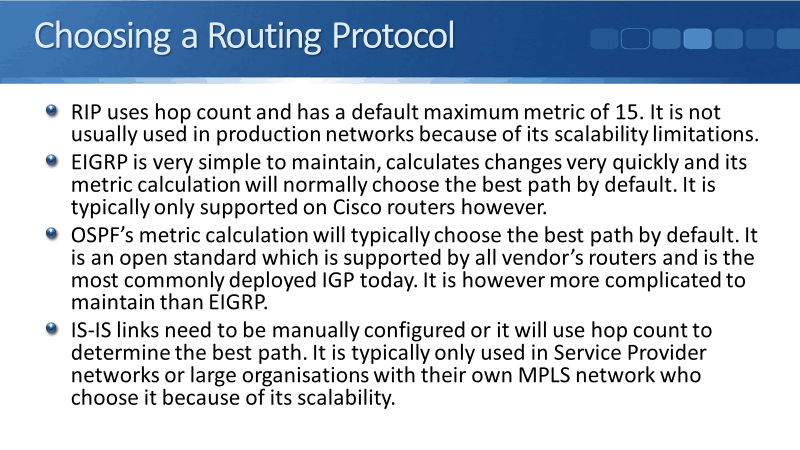 Choosing a Routing Protocol

RIP uses hop count and has a default maximum metric of 15. It is not usually used in production networks because of its scalability limitations.

EIGRP is very simple to maintain, calculates changes very quickly and its metric calculation will normally choose the best path by default. It is typically only supported on Cisco routers however.

OSPF's metric calculation will typically choose the best path by default. It is an open standard which is supported by all vendor's routers and is the most commonly deployed IGP today. It is however more complicated to maintain than EIGRP.

IS-IS links need to be manually configured or it will use hop count to determine the best path. It is typically only used in Service Provider networks or large organisations with their own MPLS network who choose it because of its scalability.